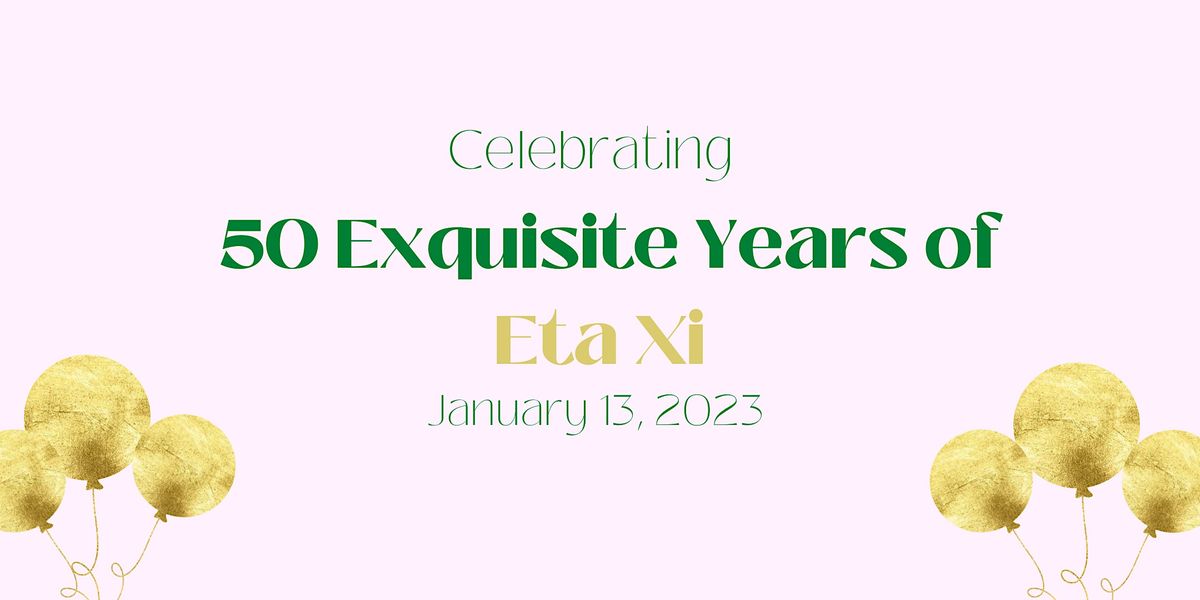 Celebrating
50 Exquisite Years of
Eta Xi
January 13, 2023